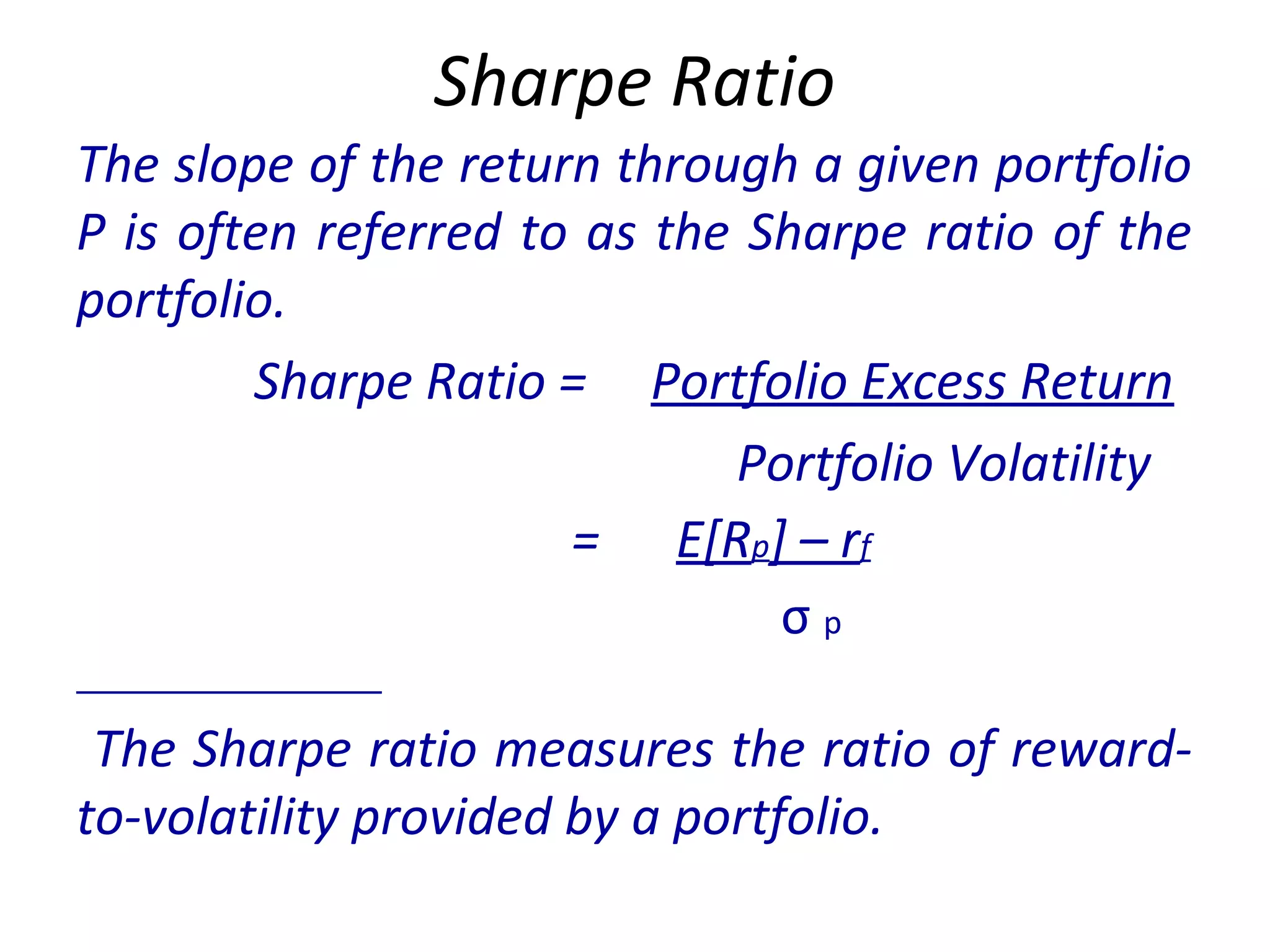 Sharpe Ratio

The slope of the return through a given portfolio P is often referred to as the Sharpe ratio of the portfolio.

Sharpe Ratio = $\frac{\text{Portfolio Excess Return}}{\text{Portfolio Volatility}}$

= $\frac{E[R_p] - r_f}{\sigma_p}$

The Sharpe ratio measures the ratio of reward-to-volatility provided by a portfolio.